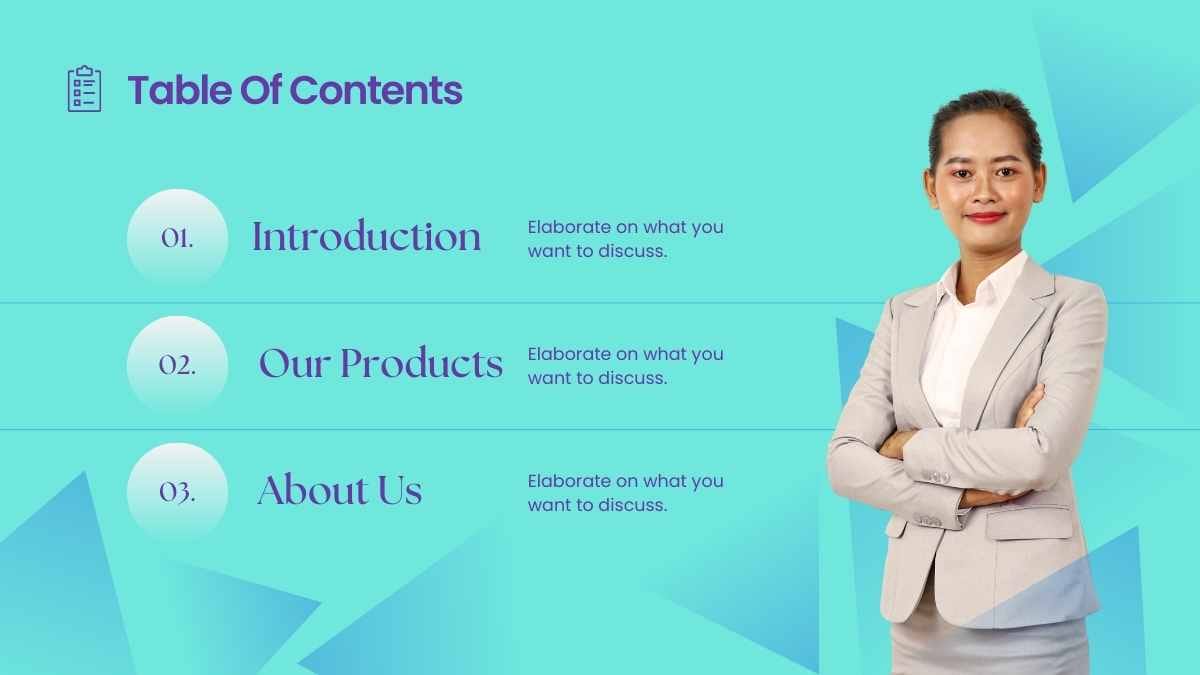 Table Of Contents

01.

Introduction

Elaborate on what you want to discuss.

02.

Our Products

Elaborate on what you want to discuss.

03.

About Us

Elaborate on what you want to discuss.